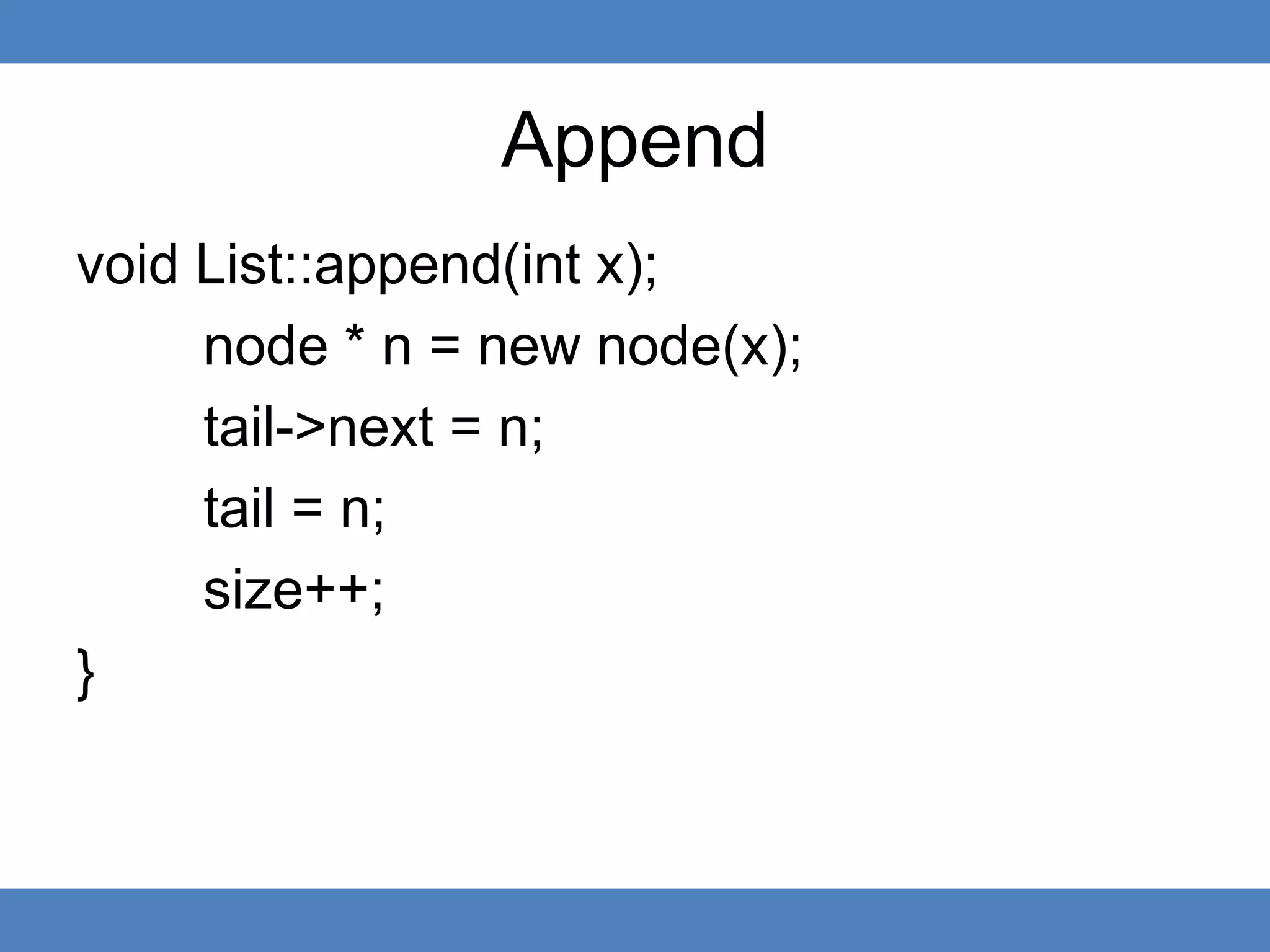 Append

void List::append(int x);
node * n = new node(x);
tail->next = n;
tail = n;
size++;
}